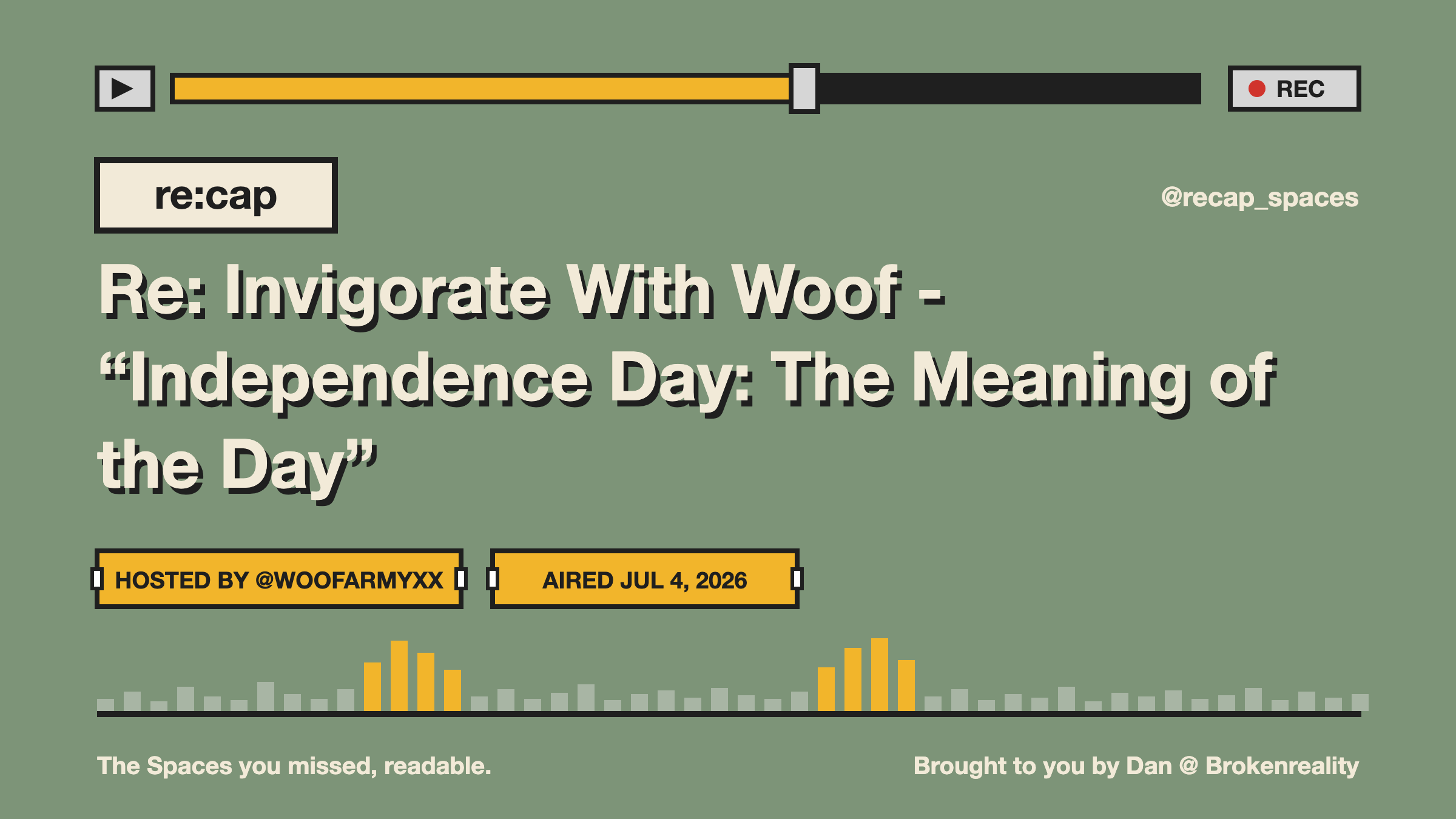 REC

re:cap

@recap_spaces

Re: Invigorate With Woof - “Independence Day: The Meaning of the Day”

HOSTED BY @WOOFARMYXX

AIRED JUL 4, 2026

The Spaces you missed, readable.

Brought to you by Dan @ Brokenreality